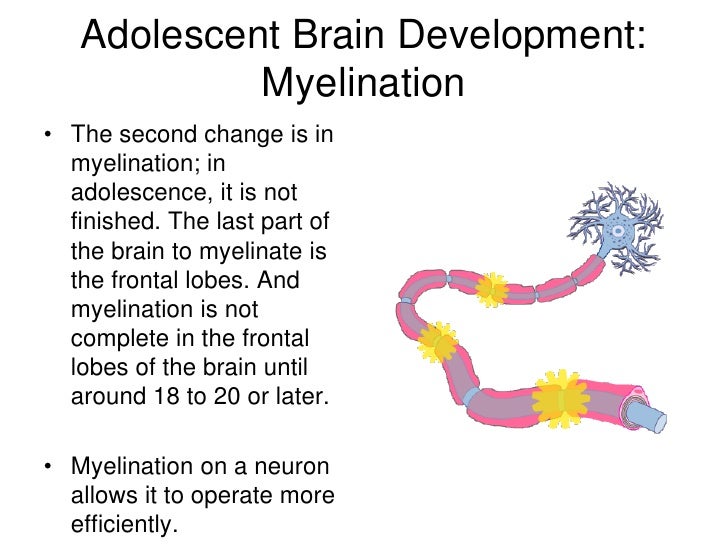 Adolescent Brain Development: Myelination

• The second change is in myelination; in adolescence, it is not finished. The last part of the brain to myelinate is the frontal lobes. And myelination is not complete in the frontal lobes of the brain until around 18 to 20 or later.

• Myelination on a neuron allows it to operate more efficiently.